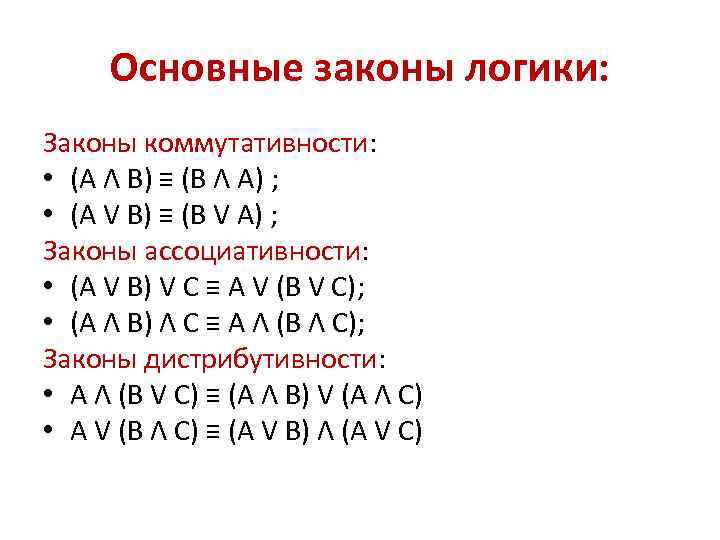 Основные законы логики:

Законы коммутативности:
• $(A \wedge B) \equiv (B \wedge A)$ ;
• $(A \vee B) \equiv (B \vee A)$ ;
Законы ассоциативности:
• $(A \vee B) \vee C \equiv A \vee (B \vee C)$;
• $(A \wedge B) \wedge C \equiv A \wedge (B \wedge C)$;
Законы дистрибутивности:
• $A \wedge (B \vee C) \equiv (A \wedge B) \vee (A \wedge C)$
• $A \vee (B \wedge C) \equiv (A \vee B) \wedge (A \vee C)$